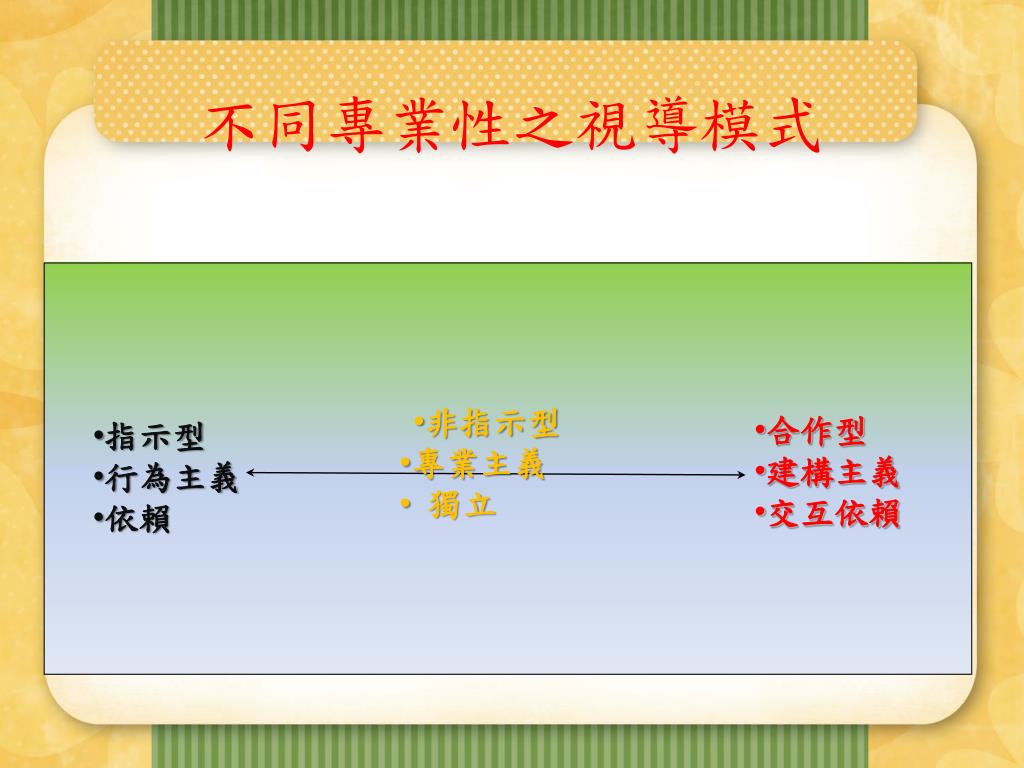 不同專業性之視導模式

•指示型
•行為主義
•依賴

•非指示型
•專業主義
• 獨立

•合作型
•建構主義
•交互依賴